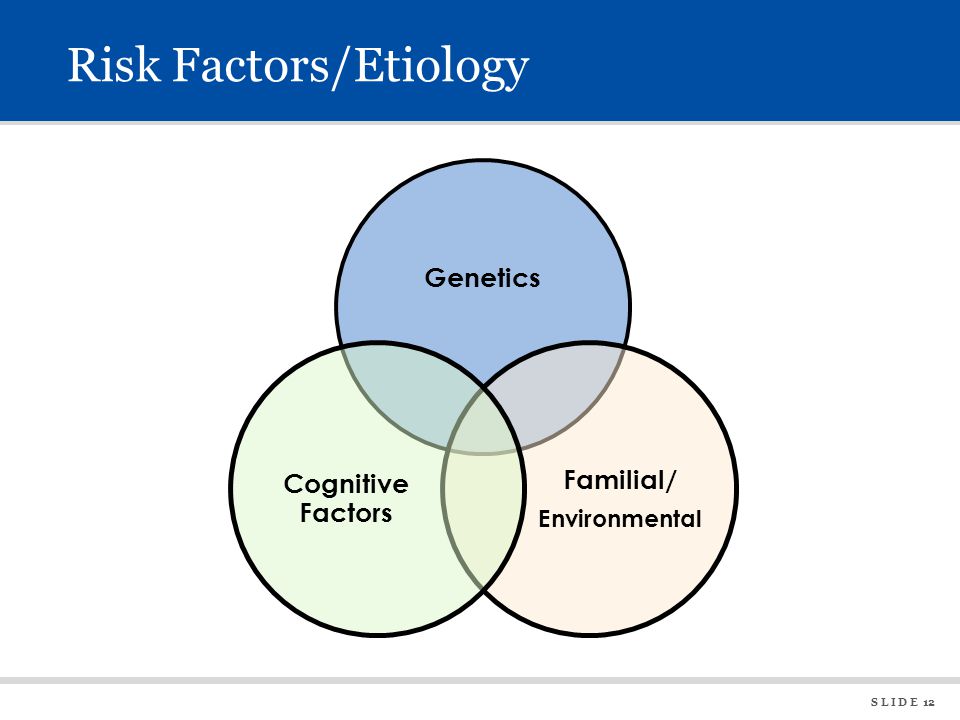 Risk Factors/Etiology

Genetics

Cognitive Factors

Familial/ Environmental

SLIDE 12